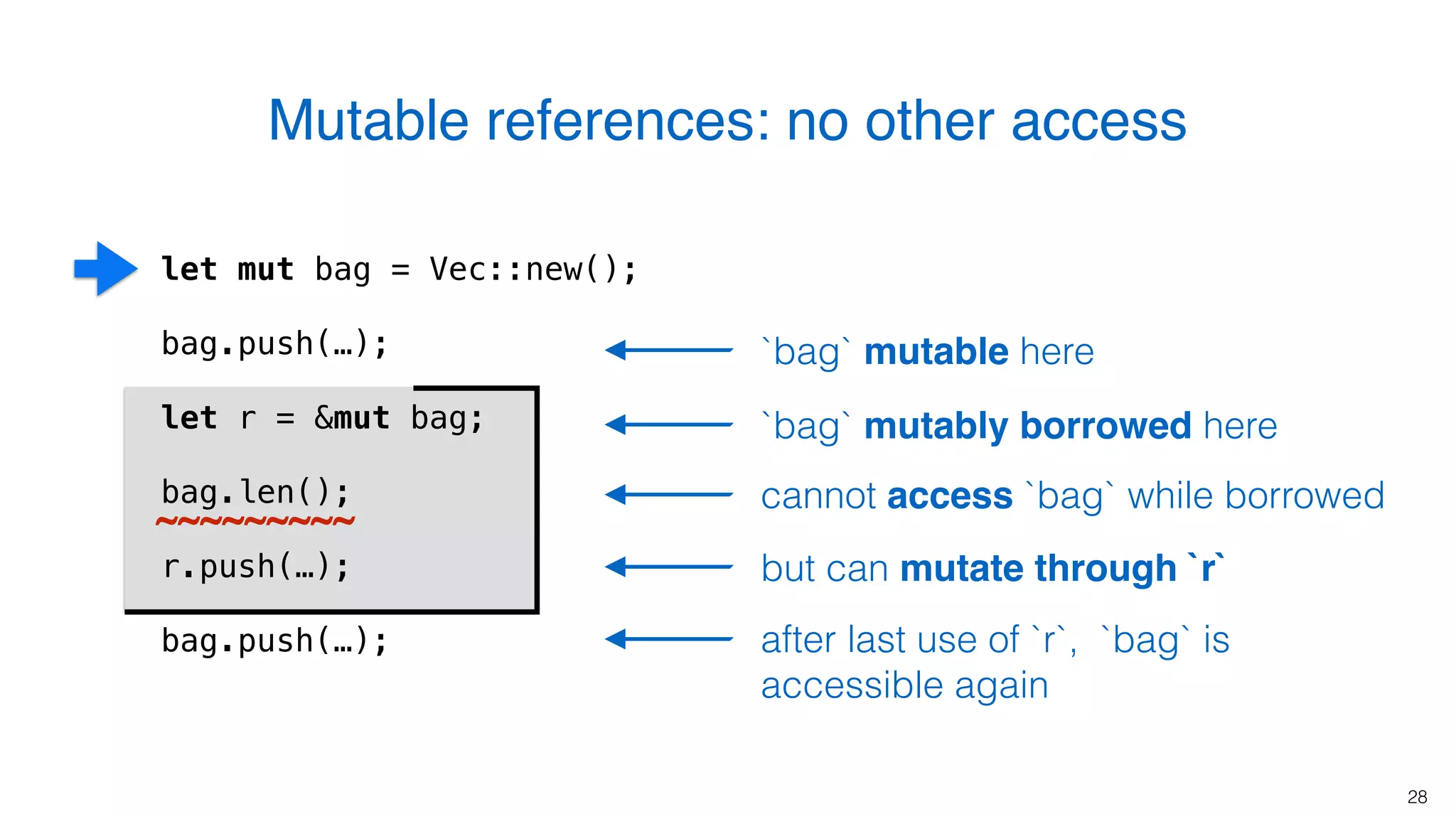 Mutable references: no other access

let mut bag = Vec::new();

bag.push(…);

let r = &mut bag;

bag.len();

r.push(…);

bag.push(…);

`bag` mutable here

`bag` mutably borrowed here

cannot access `bag` while borrowed

but can mutate through `r`

after last use of `r`, `bag` is accessible again

28